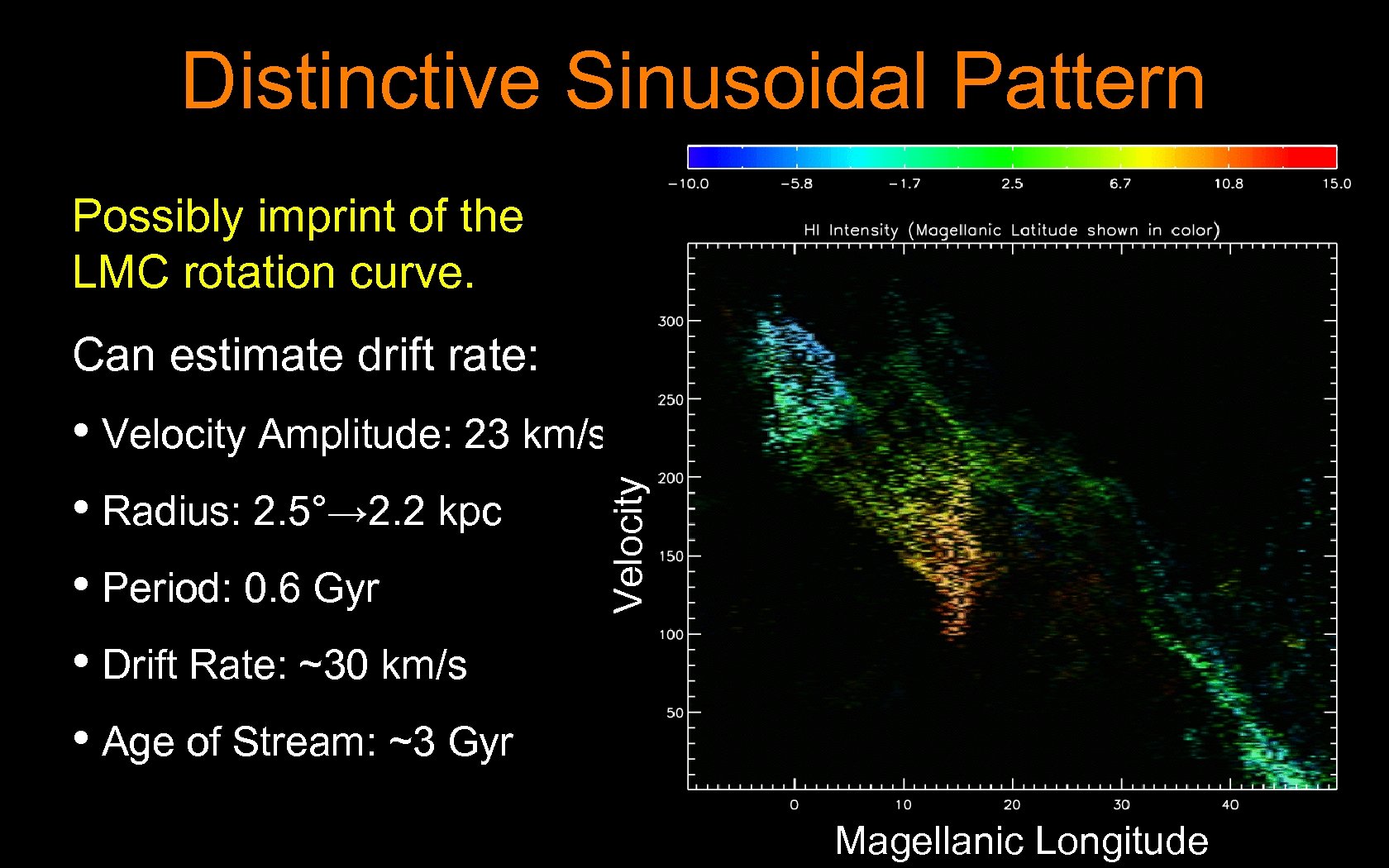 Distinctive Sinusoidal Pattern

Possibly imprint of the LMC rotation curve.

Can estimate drift rate:

• Velocity Amplitude: 23 km/s

• Radius: 2.5°→2.2 kpc

• Period: 0.6 Gyr

• Drift Rate: ~30 km/s

• Age of Stream: ~3 Gyr

−10.0 −5.8 −1.7 2.5 6.7 10.8 15.0

HI Intensity (Magellanic Latitude shown in color)

Velocity

300
250
200
150
100
50

0 10 20 30 40

Magellanic Longitude